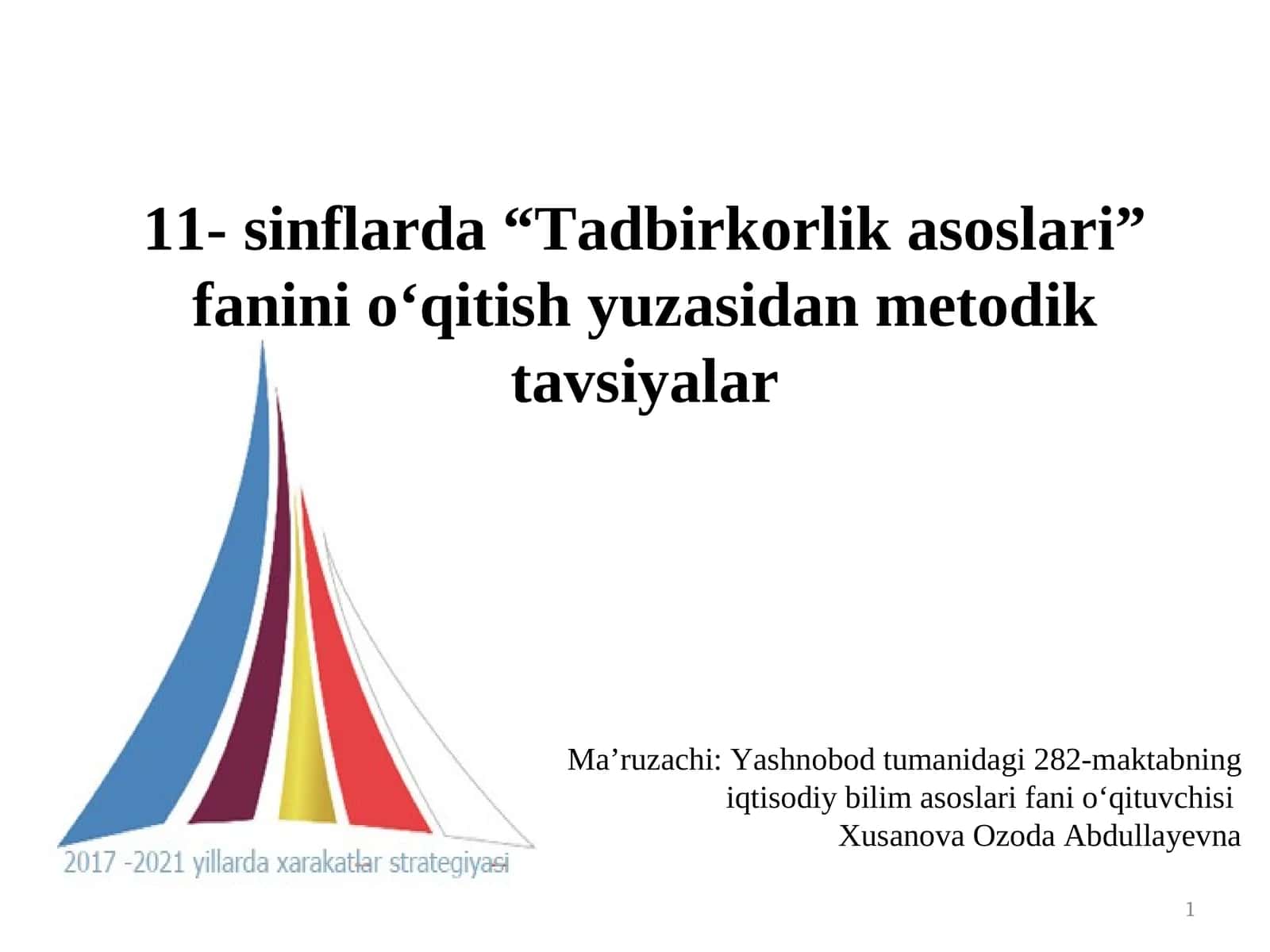 11- sinflarda “Tadbirkorlik asoslari” fanini o‘qitish yuzasidan metodik tavsiyalar

2017 -2021 yillarda xarakatlar strategiyasi

Ma’ruzachi: Yashnobod tumanidagi 282-maktabning iqtisodiy bilim asoslari fani o‘qituvchisi Xusanova Ozoda Abdullayevna

1